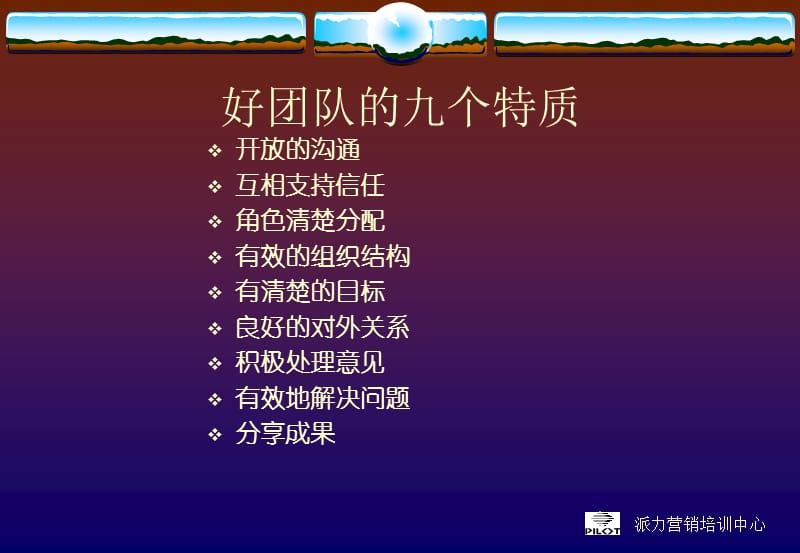 好团队的九个特质

❖ 开放的沟通
❖ 互相支持信任
❖ 角色清楚分配
❖ 有效的组织结构
❖ 有清楚的目标
❖ 良好的对外关系
❖ 积极处理意见
❖ 有效地解决问题
❖ 分享成果

PILOT 派力营销培训中心